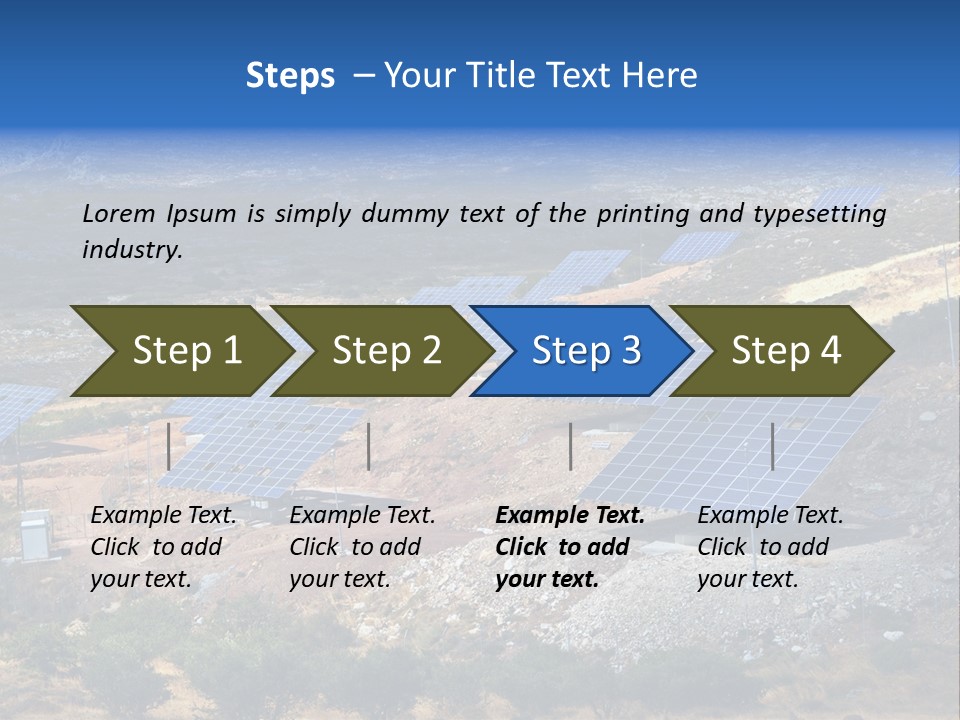 Steps – Your Title Text Here

Lorem Ipsum is simply dummy text of the printing and typesetting industry.

Step 1

Step 2

Step 3

Step 4

Example Text. Click to add your text.

Example Text. Click to add your text.

Example Text. Click to add your text.

Example Text. Click to add your text.